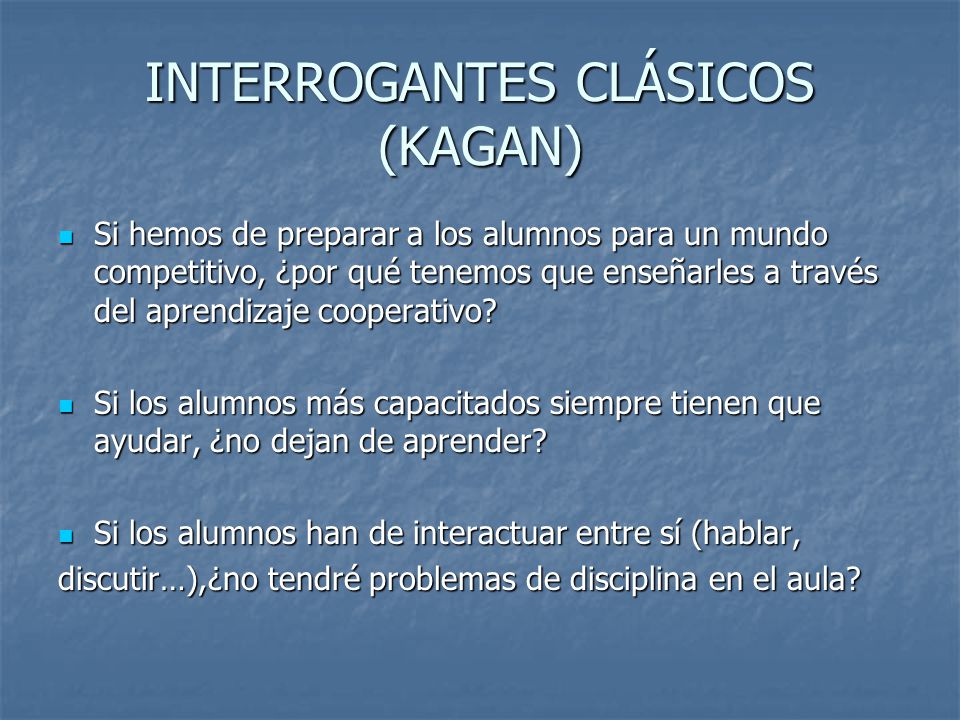 INTERROGANTES CLÁSICOS (KAGAN)

Si hemos de preparar a los alumnos para un mundo competitivo, ¿por qué tenemos que enseñarles a través del aprendizaje cooperativo?

Si los alumnos más capacitados siempre tienen que ayudar, ¿no dejan de aprender?

Si los alumnos han de interactuar entre sí (hablar, discutir…),¿no tendré problemas de disciplina en el aula?